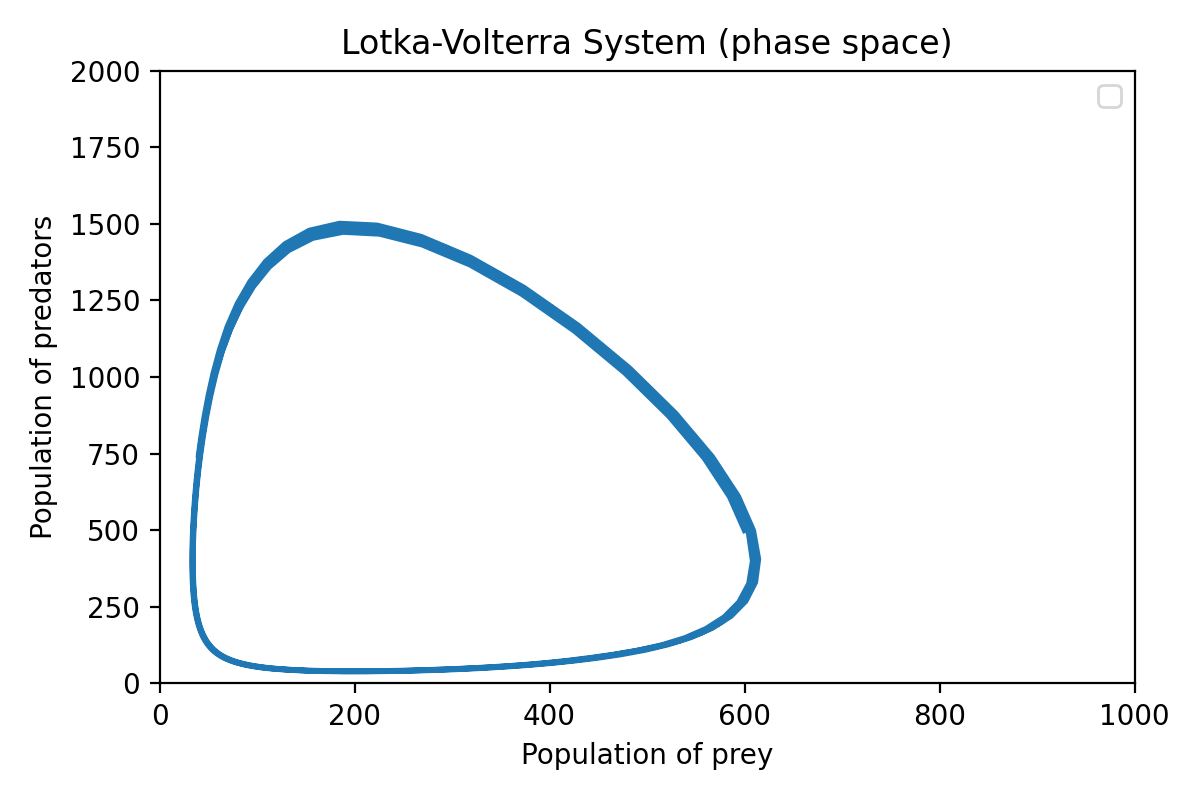 Lotka-Volterra System (phase space)

2000
1750
1500
1250
1000
750
500
250
0

Population of predators

0
200
400
600
800
1000

Population of prey